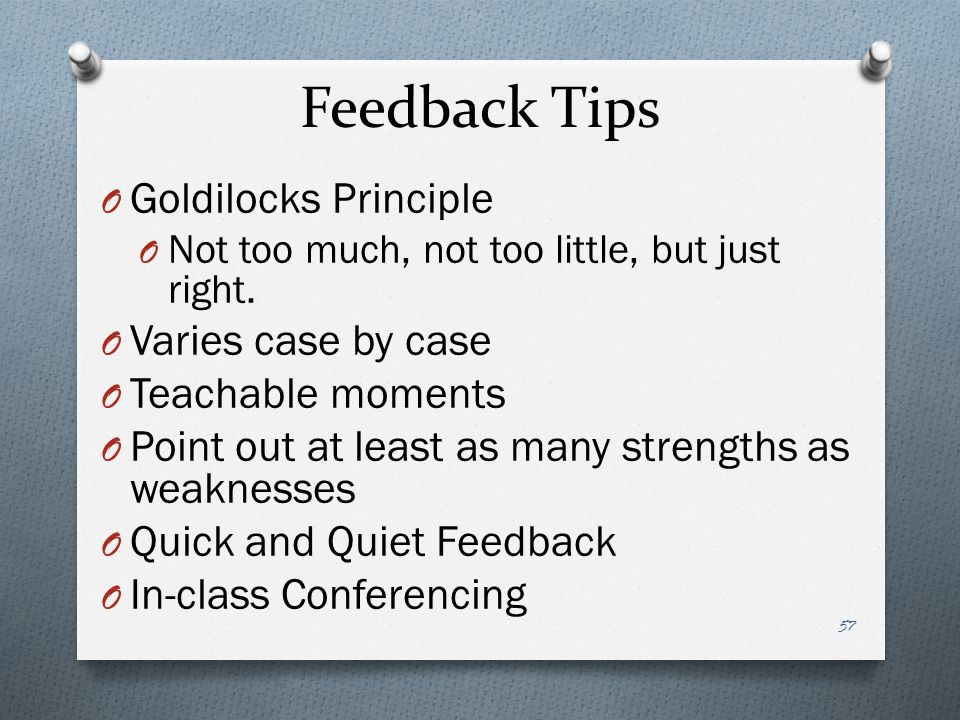 Feedback Tips

O Goldilocks Principle
O Not too much, not too little, but just right.
O Varies case by case
O Teachable moments
O Point out at least as many strengths as weaknesses
O Quick and Quiet Feedback
O In-class Conferencing

57